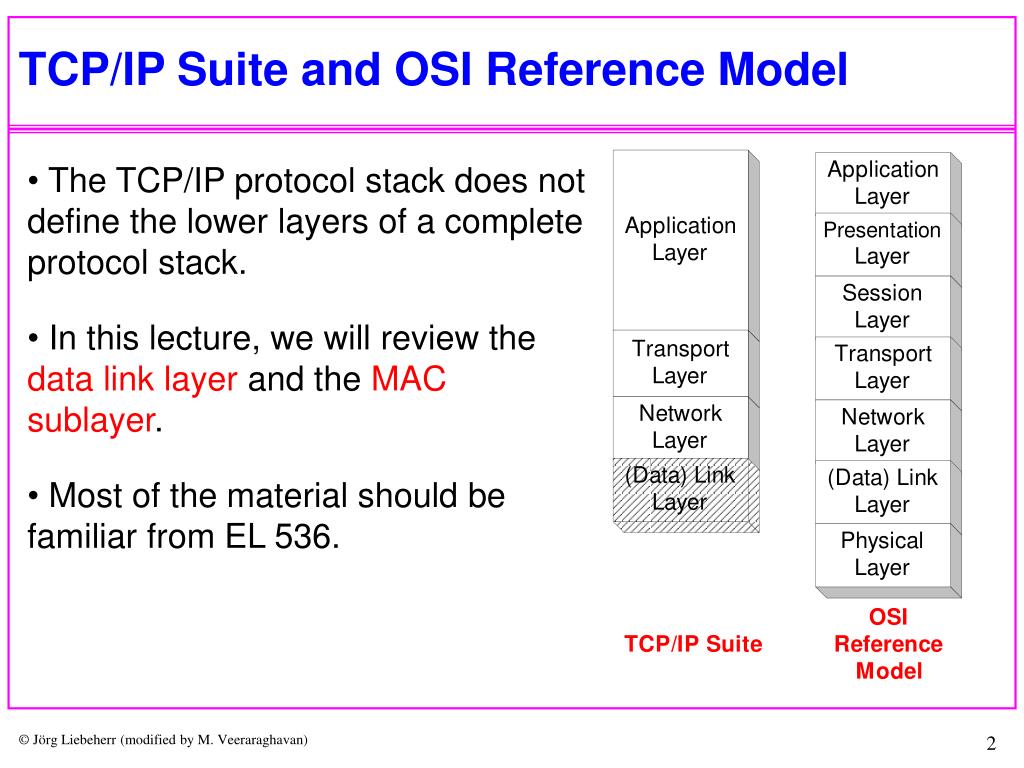 TCP/IP Suite and OSI Reference Model

• The TCP/IP protocol stack does not define the lower layers of a complete protocol stack.

• In this lecture, we will review the data link layer and the MAC sublayer.

• Most of the material should be familiar from EL 536.

Application Layer

Transport Layer

Network Layer

(Data) Link Layer

TCP/IP Suite

Application Layer

Presentation Layer

Session Layer

Transport Layer

Network Layer

(Data) Link Layer

Physical Layer

OSI Reference Model

© Jörg Liebeherr (modified by M. Veeraraghavan)

2